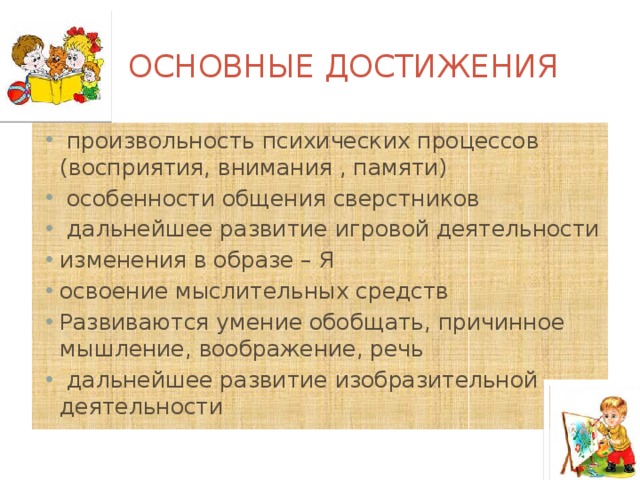 ОСНОВНЫЕ ДОСТИЖЕНИЯ

• произвольность психических процессов (восприятия, внимания , памяти)
• особенности общения сверстников
• дальнейшее развитие игровой деятельности
• изменения в образе – Я
• освоение мыслительных средств
• Развиваются умение обобщать, причинное мышление, воображение, речь
• дальнейшее развитие изобразительной деятельности